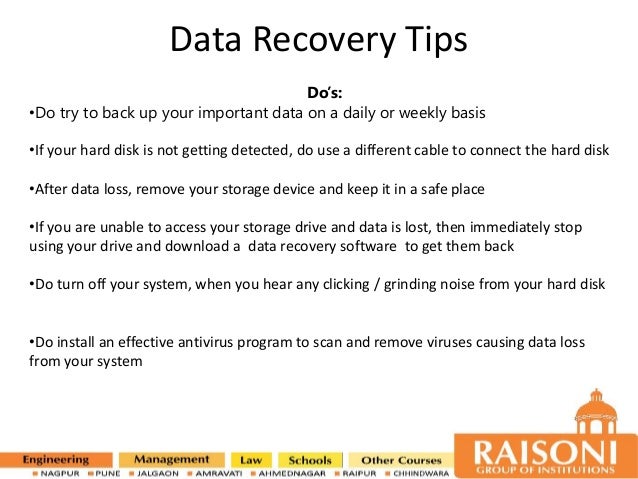 Data Recovery Tips

Do's:

•Do try to back up your important data on a daily or weekly basis

•If your hard disk is not getting detected, do use a different cable to connect the hard disk

•After data loss, remove your storage device and keep it in a safe place

•If you are unable to access your storage drive and data is lost, then immediately stop using your drive and download a data recovery software to get them back

•Do turn off your system, when you hear any clicking / grinding noise from your hard disk

•Do install an effective antivirus program to scan and remove viruses causing data loss from your system

Engineering Management Law Schools Other Courses

NAGPUR PUNE JALGAON AMRAVATI AHMEDNAGAR RAIPUR CHHINDWARA

RAISONI
GROUP OF INSTITUTIONS